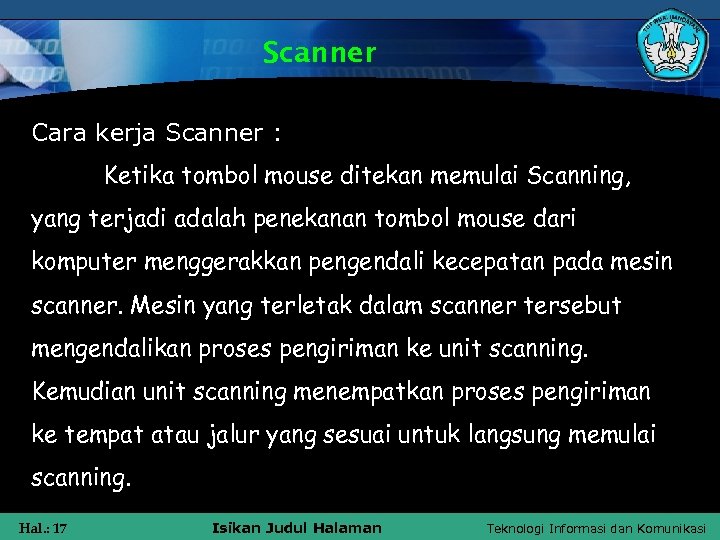 Scanner

Cara kerja Scanner :

Ketika tombol mouse ditekan memulai Scanning, yang terjadi adalah penekanan tombol mouse dari komputer menggerakkan pengendali kecepatan pada mesin scanner. Mesin yang terletak dalam scanner tersebut mengendalikan proses pengiriman ke unit scanning. Kemudian unit scanning menempatkan proses pengiriman ke tempat atau jalur yang sesuai untuk langsung memulai scanning.

Hal.: 17 Isikan Judul Halaman Teknologi Informasi dan Komunikasi